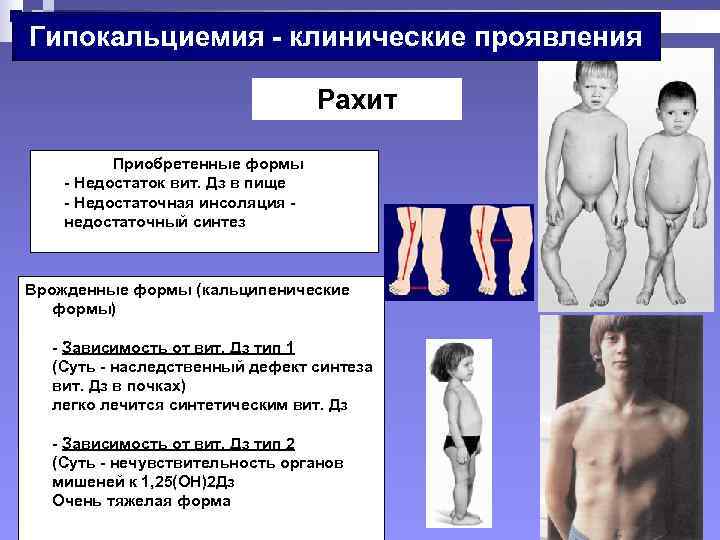 Гипокальциемия - клинические проявления

Рахит

Приобретенные формы
- Недостаток вит. Дз в пище
- Недостаточная инсоляция - недостаточный синтез

Врожденные формы (кальципенические формы)

- Зависимость от вит. Дз тип 1
(Суть - наследственный дефект синтеза вит. Дз в почках)
легко лечится синтетическим вит. Дз

- Зависимость от вит. Дз тип 2
(Суть - нечувствительность органов мишеней к 1,25(ОН)2Дз
Очень тяжелая форма